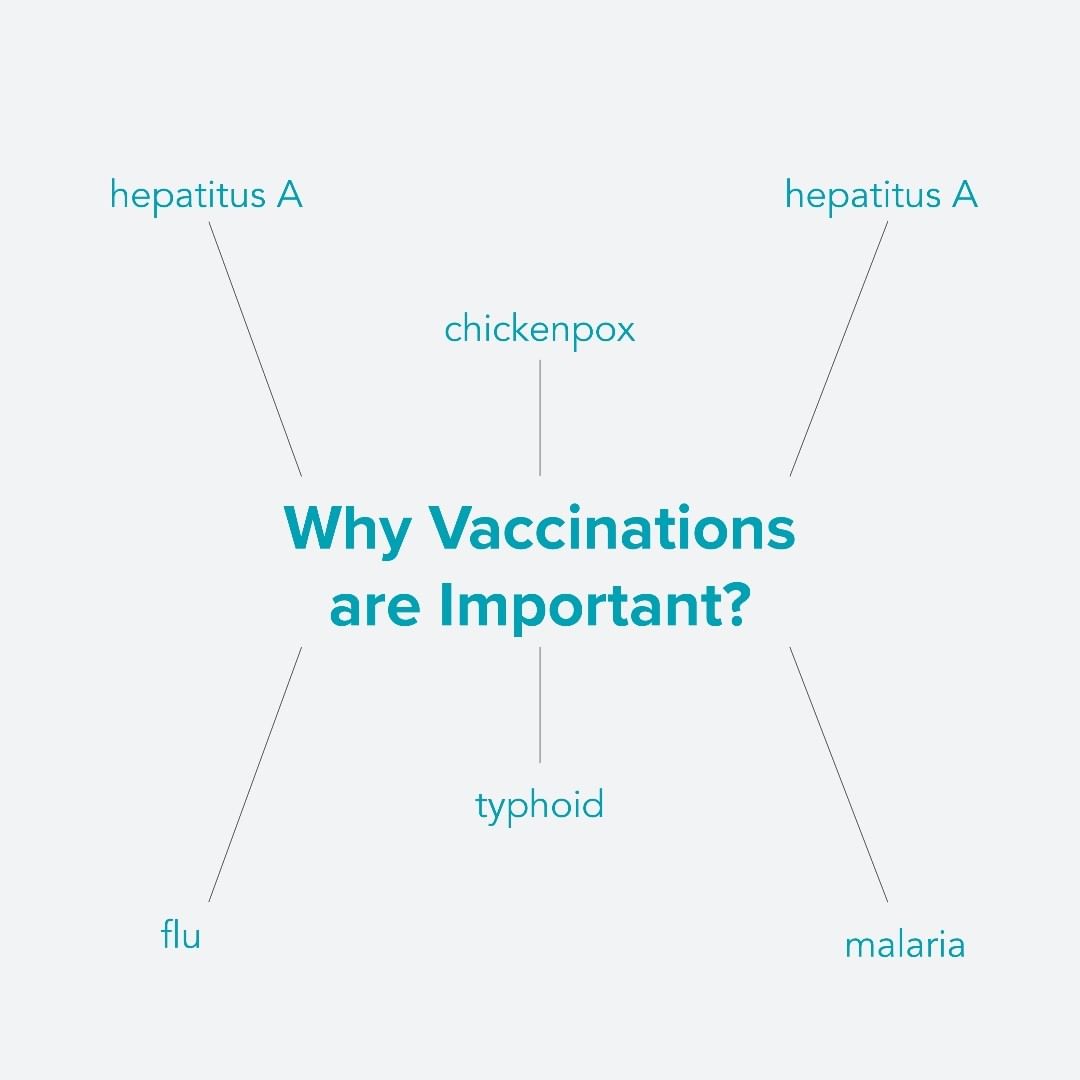 hepatitus A

hepatitus A

chickenpox

Why Vaccinations are Important?

typhoid

flu

malaria